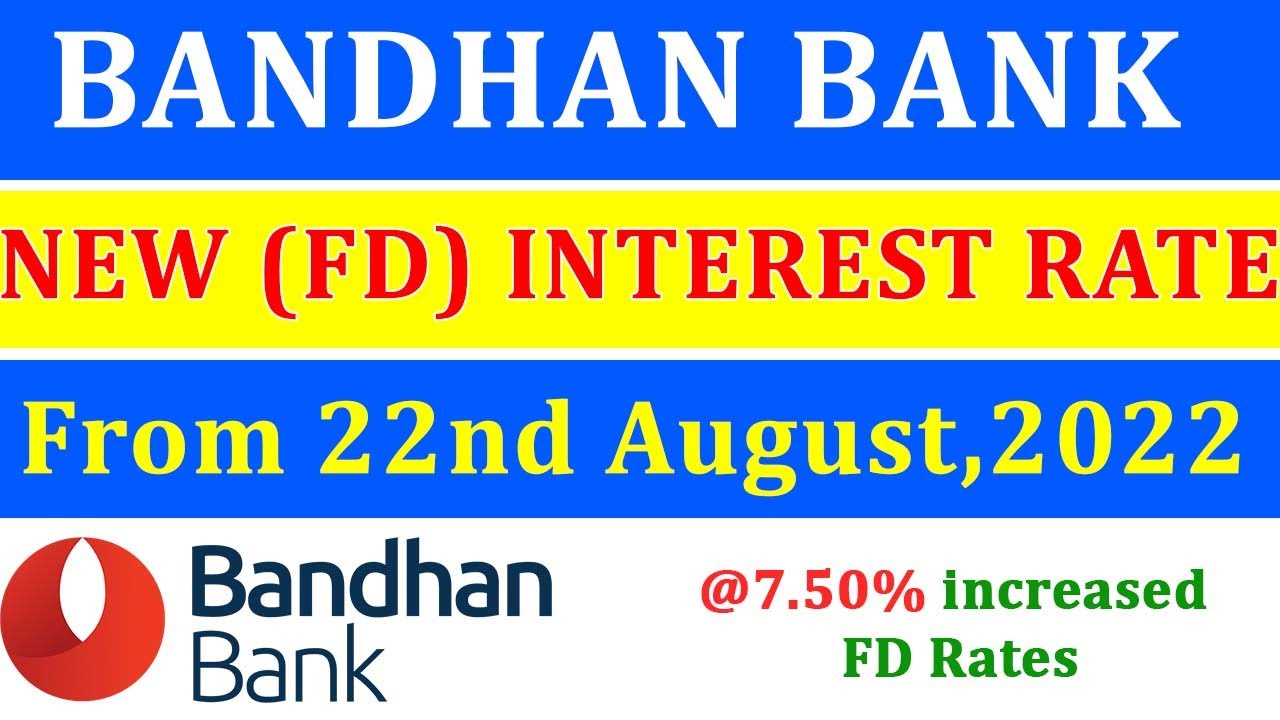 BANDHAN BANK

NEW (FD) INTEREST RATE

From 22nd August,2022

Bandhan Bank

@7.50% increased FD Rates